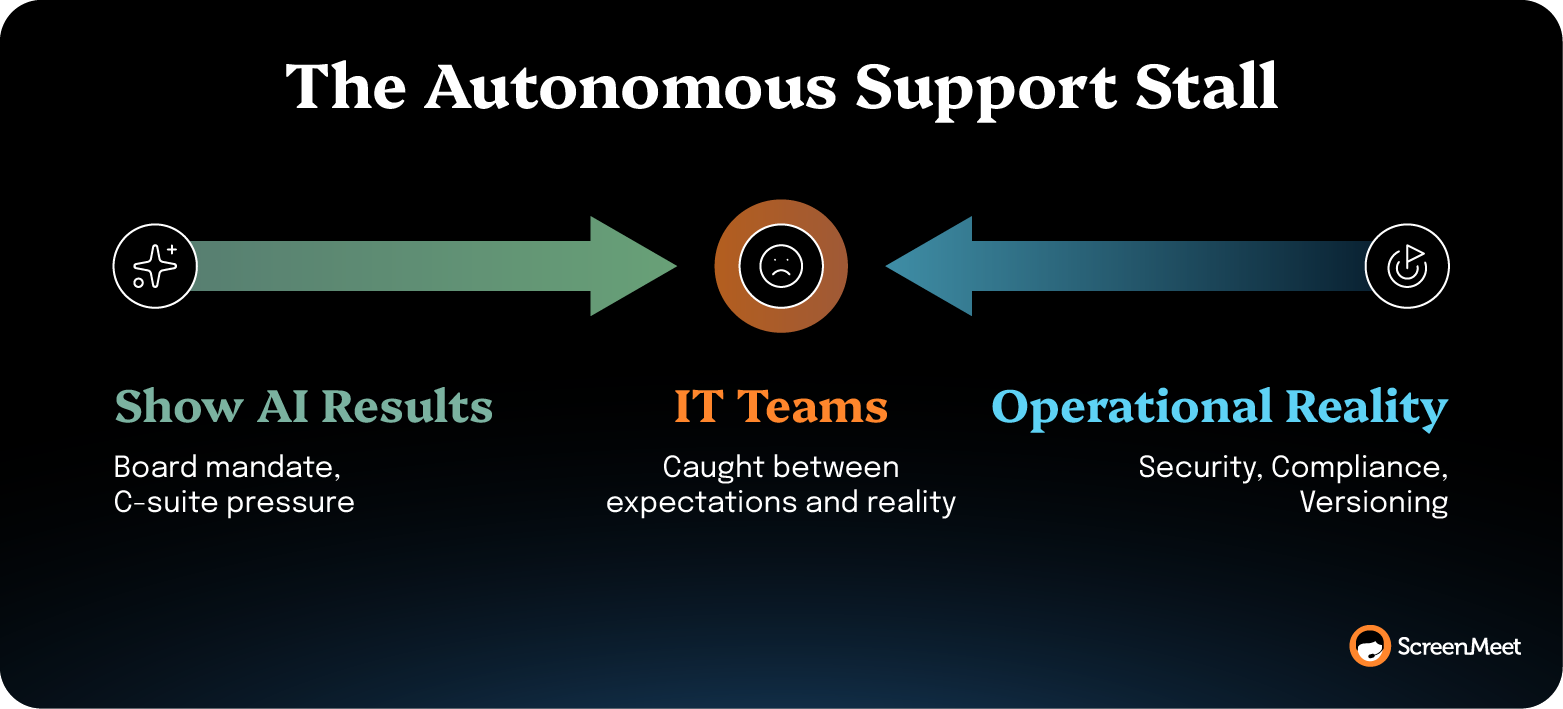 The Autonomous Support Stall

Show AI Results

Board mandate, C-suite pressure

IT Teams

Caught between expectations and reality

Operational Reality

Security, Compliance, Versioning

ScreenMeet